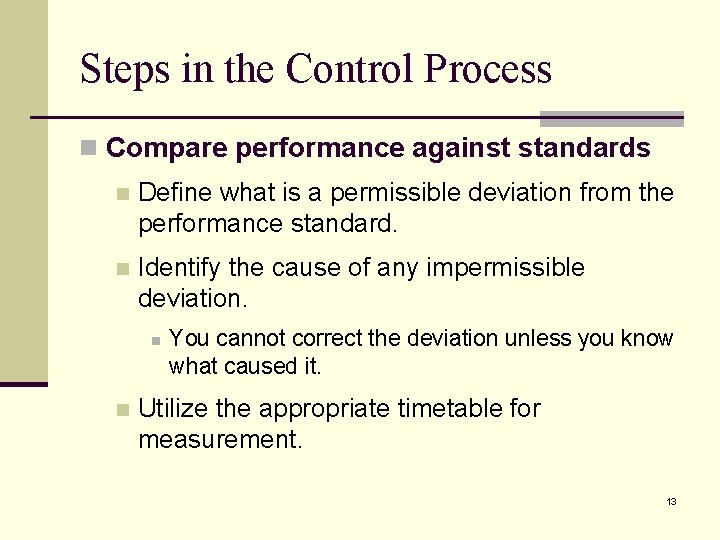 Steps in the Control Process

Compare performance against standards

Define what is a permissible deviation from the performance standard.

Identify the cause of any impermissible deviation.

You cannot correct the deviation unless you know what caused it.

Utilize the appropriate timetable for measurement.

13